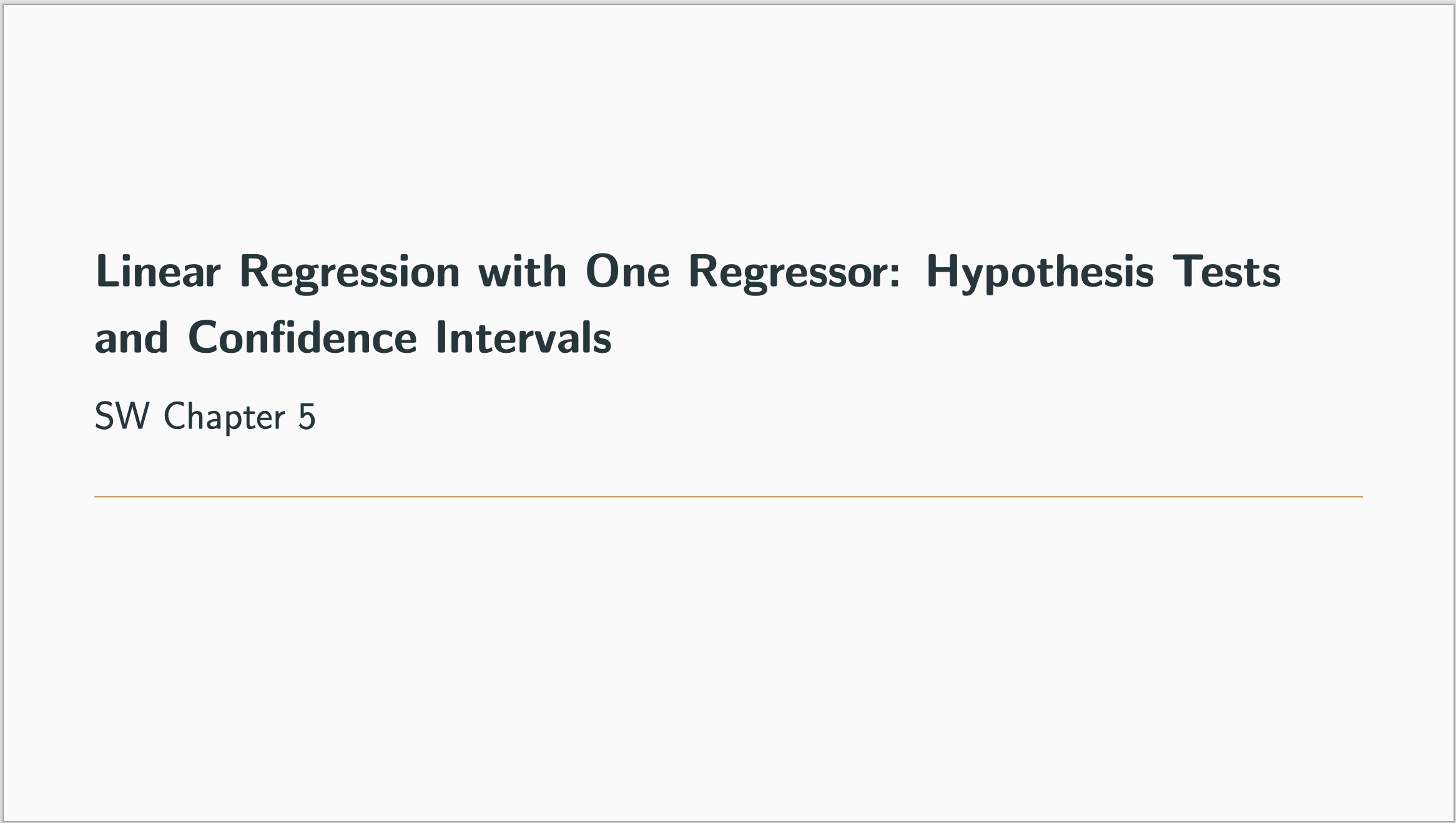 Linear Regression with One Regressor: Hypothesis Tests and Confidence Intervals

SW Chapter 5